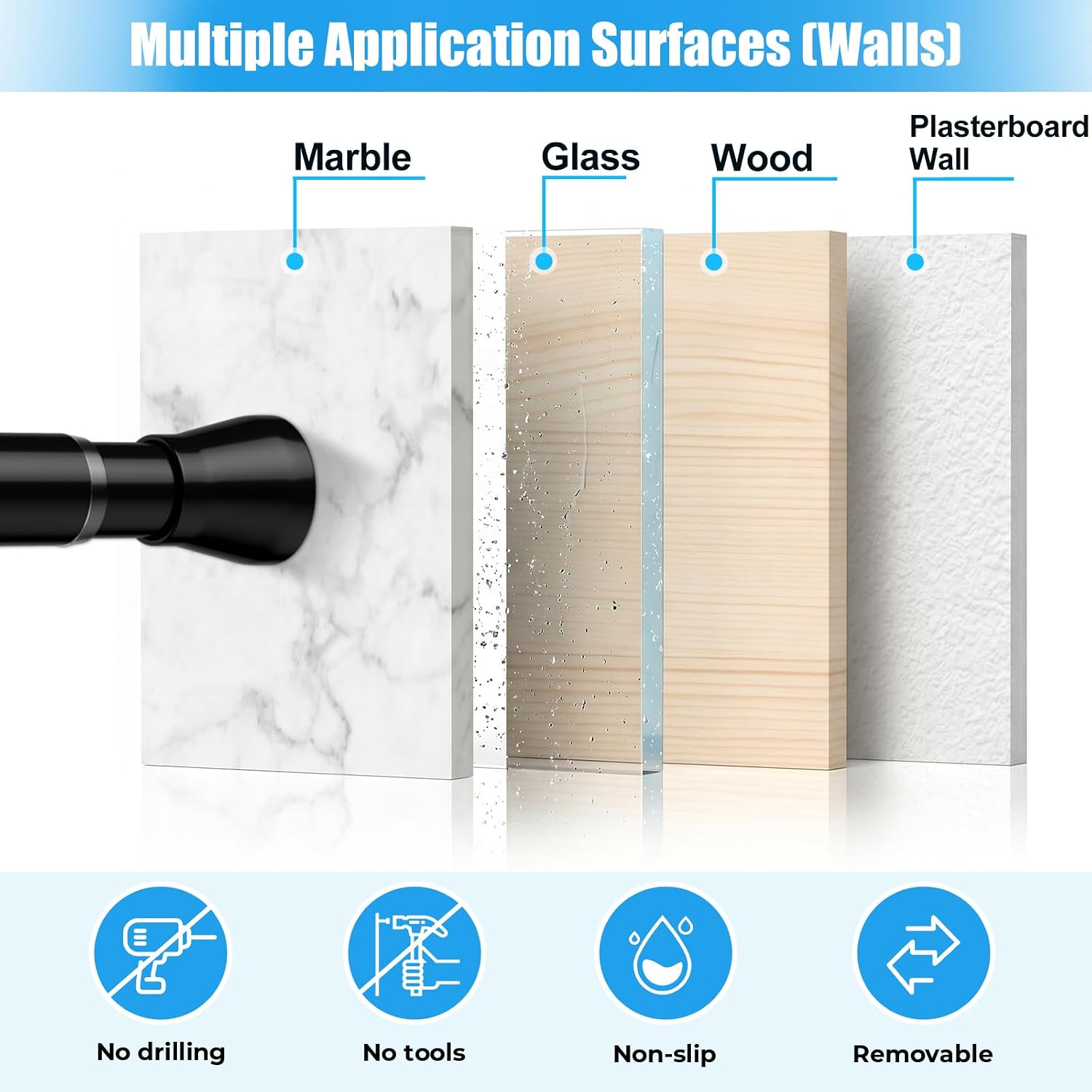 Multiple Application Surfaces (Walls)

Marble

Glass

Wood

Plasterboard Wall

No drilling

No tools

Non-slip

Removable